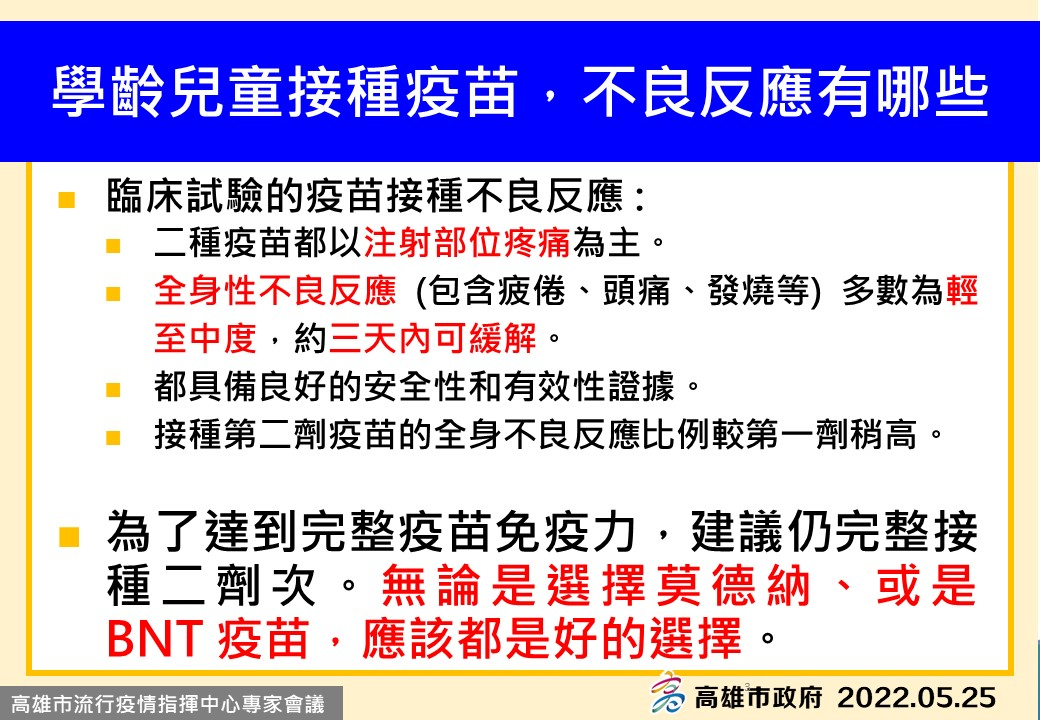 學齡兒童接種疫苗，不良反應有哪些

臨床試驗的疫苗接種不良反應：

二種疫苗都以注射部位疼痛為主。

全身性不良反應 (包含疲倦、頭痛、發燒等) 多數為輕至中度，約三天內可緩解。

都具備良好的安全性和有效性證據。

接種第二劑疫苗的全身不良反應比例較第一劑稍高。

為了達到完整疫苗免疫力，建議仍完整接種二劑次。無論是選擇莫德納、或是BNT 疫苗，應該都是好的選擇。

高雄市流行疫情指揮中心專家會議

高雄市政府 2022.05.25